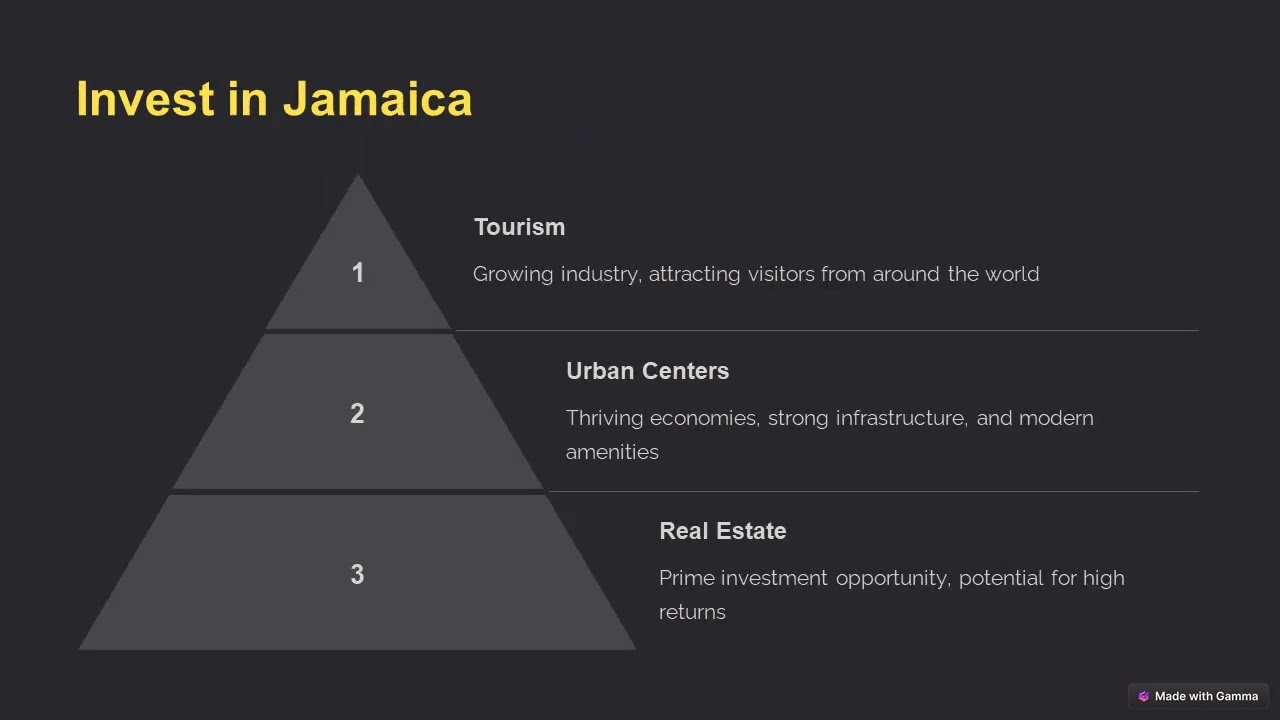 Invest in Jamaica

1

Tourism

Growing industry, attracting visitors from around the world

2

Urban Centers

Thriving economies, strong infrastructure, and modern amenities

3

Real Estate

Prime investment opportunity, potential for high returns

Made with Gamma